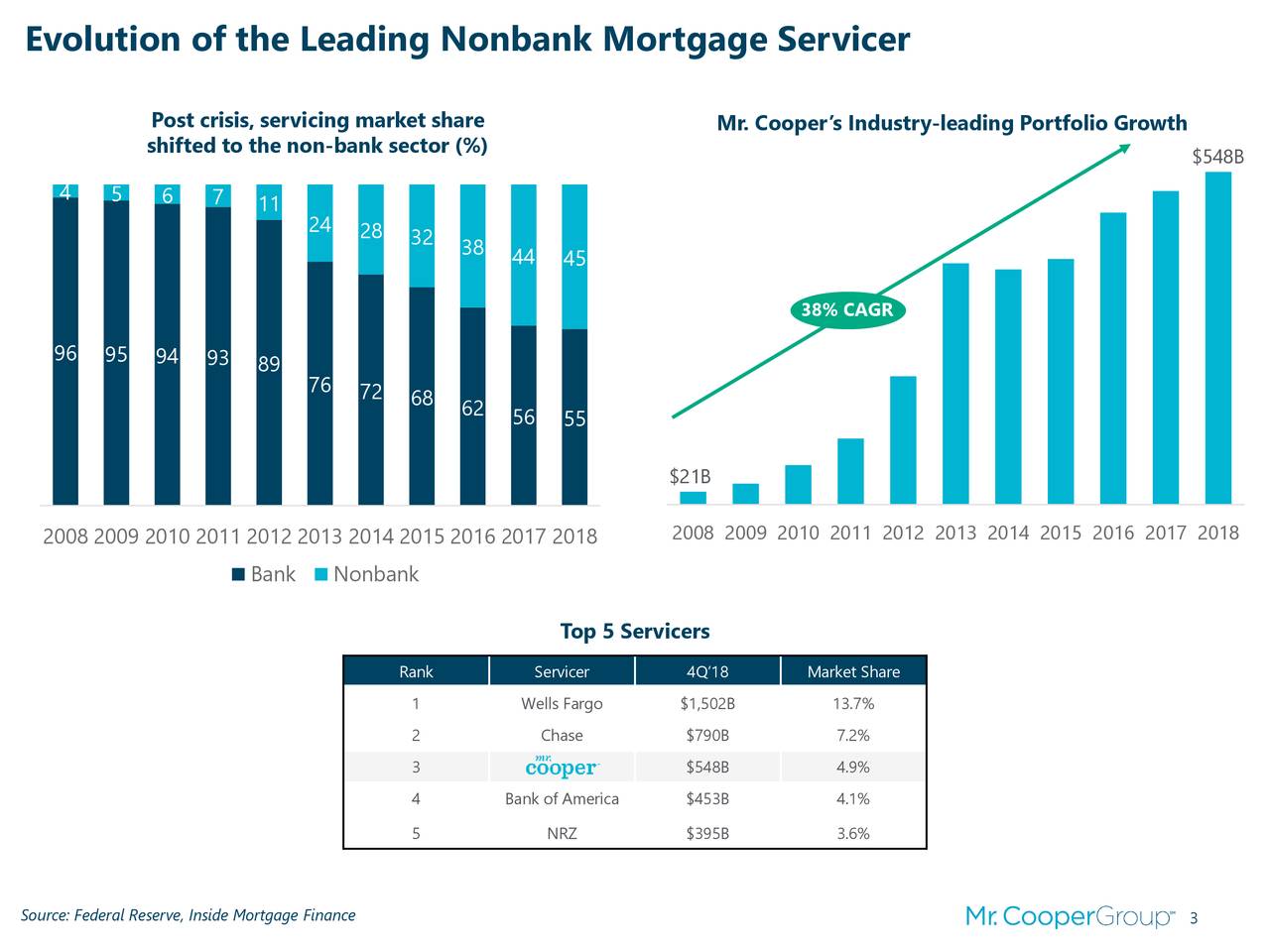 Evolution of the Leading Nonbank Mortgage Servicer

Post crisis, servicing market share shifted to the non-bank sector (%)

4 5 6 7 11 24 28 32 38 44 45

96 95 94 93 89 76 72 68 62 56 55

2008 2009 2010 2011 2012 2013 2014 2015 2016 2017 2018

Bank Nonbank

Mr. Cooper's Industry-leading Portfolio Growth

$548B

38% CAGR

$21B

2008 2009 2010 2011 2012 2013 2014 2015 2016 2017 2018

Top 5 Servicers

| Rank | Servicer | 4Q'18 | Market Share |
|---|---|---|---|
| 1 | Wells Fargo | $1,502B | 13.7% |
| 2 | Chase | $790B | 7.2% |
| 3 | mr. cooper | $548B | 4.9% |
| 4 | Bank of America | $453B | 4.1% |
| 5 | NRZ | $395B | 3.6% |

Source: Federal Reserve, Inside Mortgage Finance

Mr. CooperGroup 3